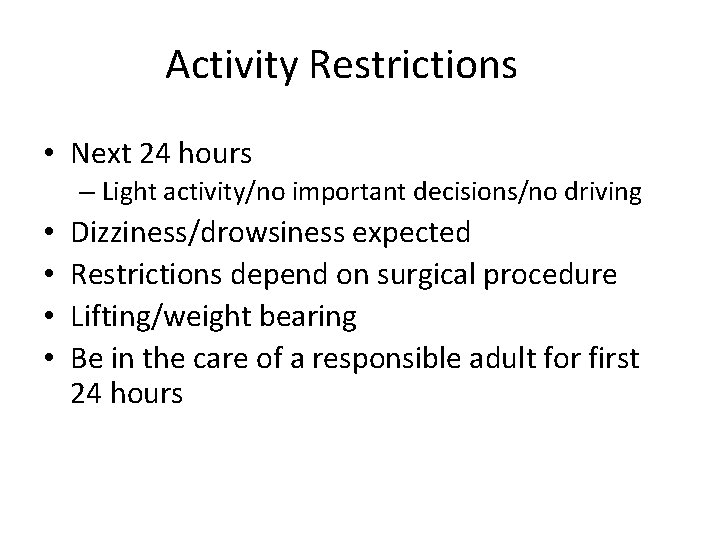 Activity Restrictions

• Next 24 hours
  – Light activity/no important decisions/no driving
• Dizziness/drowsiness expected
• Restrictions depend on surgical procedure
• Lifting/weight bearing
• Be in the care of a responsible adult for first 24 hours